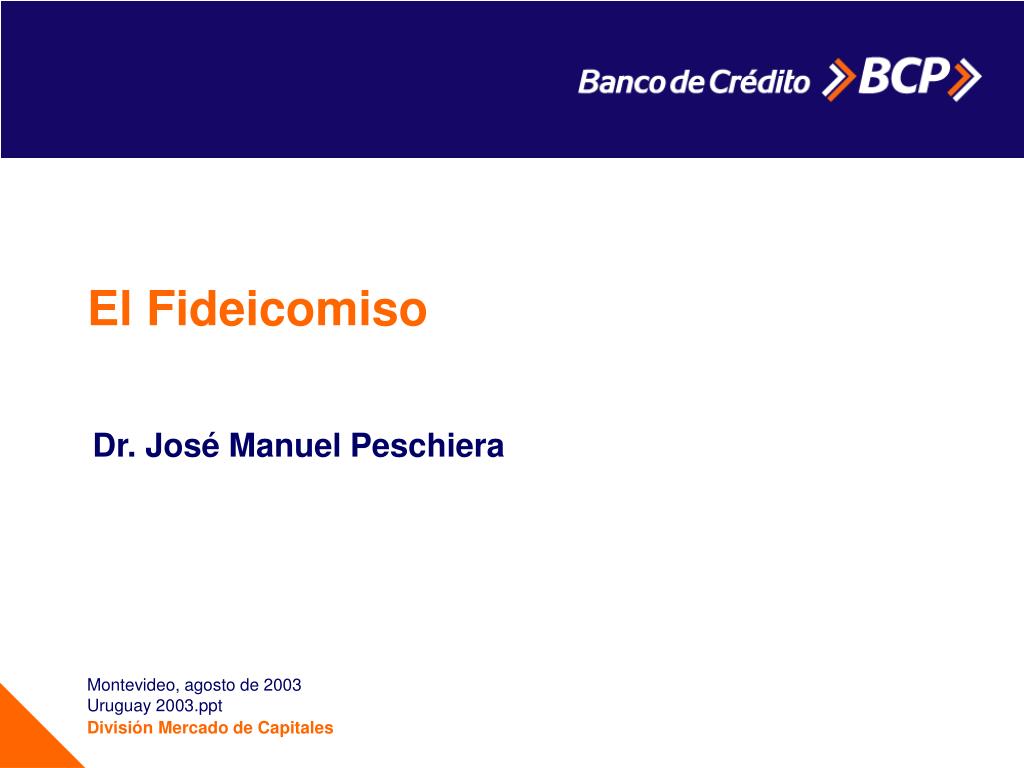 Banco de Crédito BCP

El Fideicomiso

Dr. José Manuel Peschiera

Montevideo, agosto de 2003
Uruguay 2003.ppt
División Mercado de Capitales